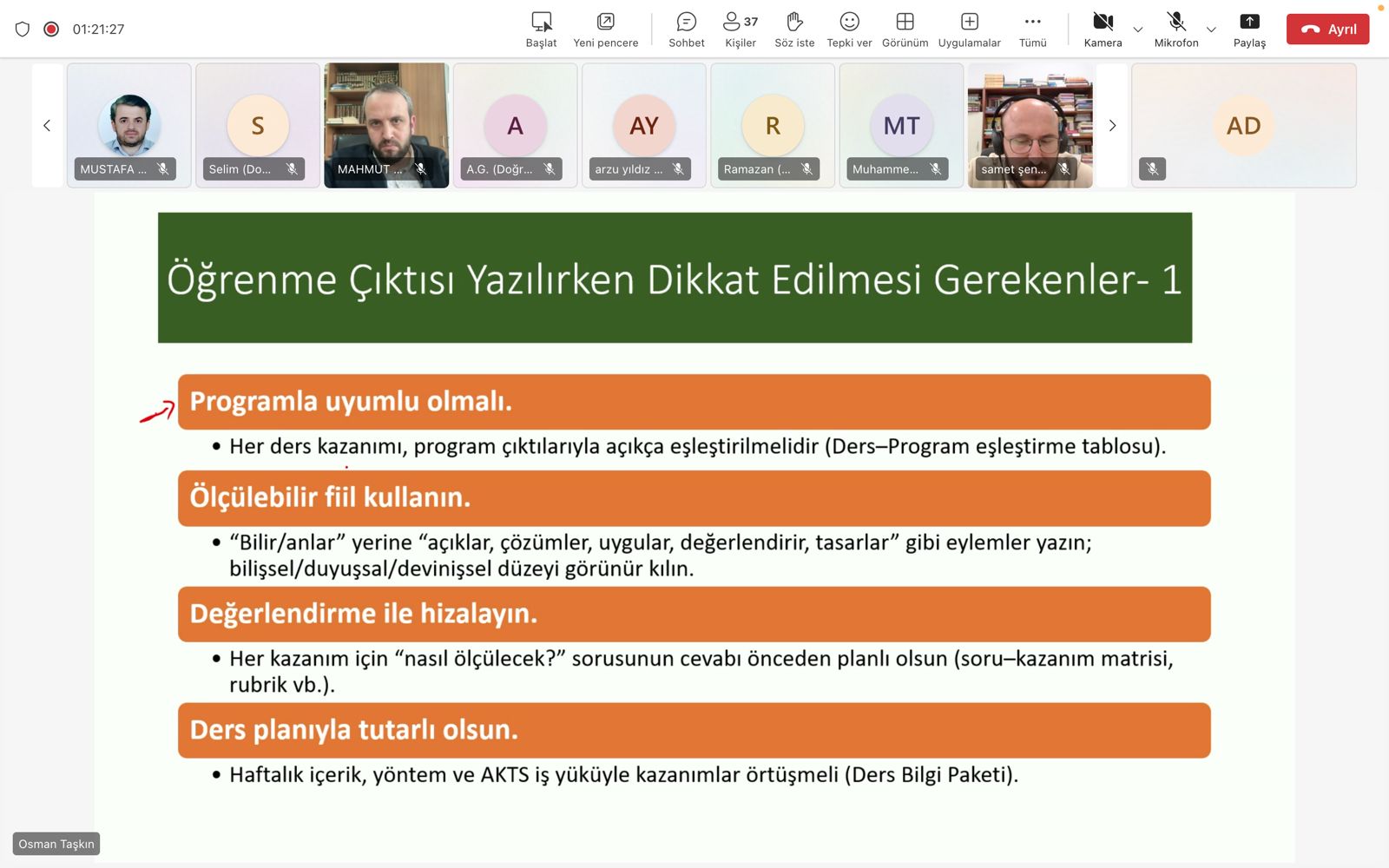 01:21:27

Başlat Yeni pencere Sohbet 37 Kişiler Söz iste Tepki ver Görünüm Uygulamalar Tümü Kamera Mikrofon Paylaş Ayrıl

MUSTAFA ... S Selim (Do... MAHMUT ... A A.G. (Doğr... AY arzu yıldız ... R Ramazan (... MT Muhamme... samet şen... AD

Öğrenme Çıktısı Yazılırken Dikkat Edilmesi Gerekenler- 1

Programla uyumlu olmalı.

• Her ders kazanımı, program çıktılarıyla açıkça eşleştirilmelidir (Ders–Program eşleştirme tablosu).

Ölçülebilir fiil kullanın.

• “Bilir/anlar” yerine “açıklar, çözümler, uygular, değerlendirir, tasarlar” gibi eylemler yazın; bilişsel/duyuşsal/devinişsel düzeyi görünür kılın.

Değerlendirme ile hizalayın.

• Her kazanım için “nasıl ölçülecek?” sorusunun cevabı önceden planlı olsun (soru–kazanım matrisi, rubrik vb.).

Ders planıyla tutarlı olsun.

• Haftalık içerik, yöntem ve AKTS iş yüküyle kazanımlar örtüşmeli (Ders Bilgi Paketi).

Osman Taşkın